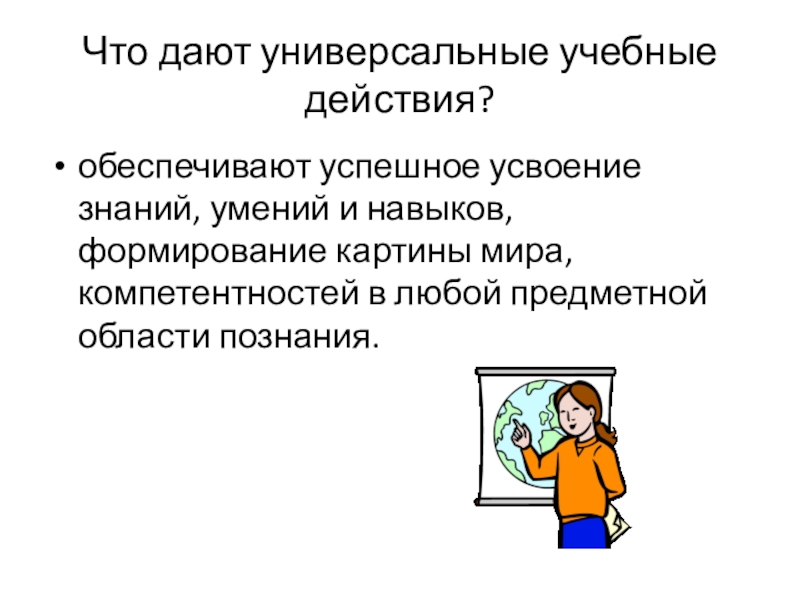 Что дают универсальные учебные действия?

• обеспечивают успешное усвоение знаний, умений и навыков, формирование картины мира, компетентностей в любой предметной области познания.